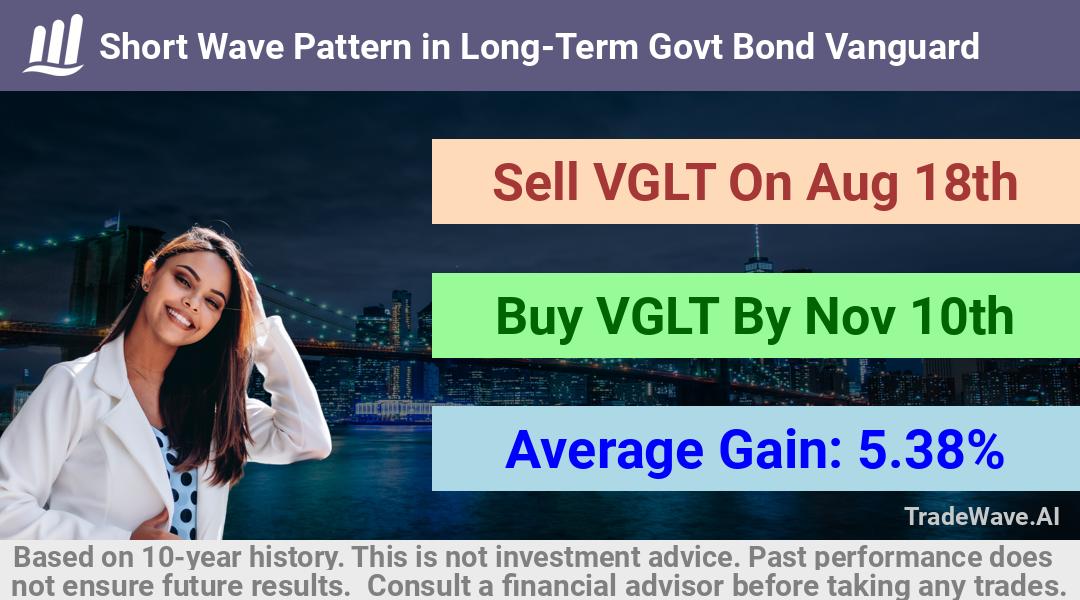 Short Wave Pattern in Long-Term Govt Bond Vanguard

Sell VGLT On Aug 18th

Buy VGLT By Nov 10th

Average Gain: 5.38%

TradeWave.AI

Based on 10-year history. This is not investment advice. Past performance does not ensure future results. Consult a financial advisor before taking any trades.